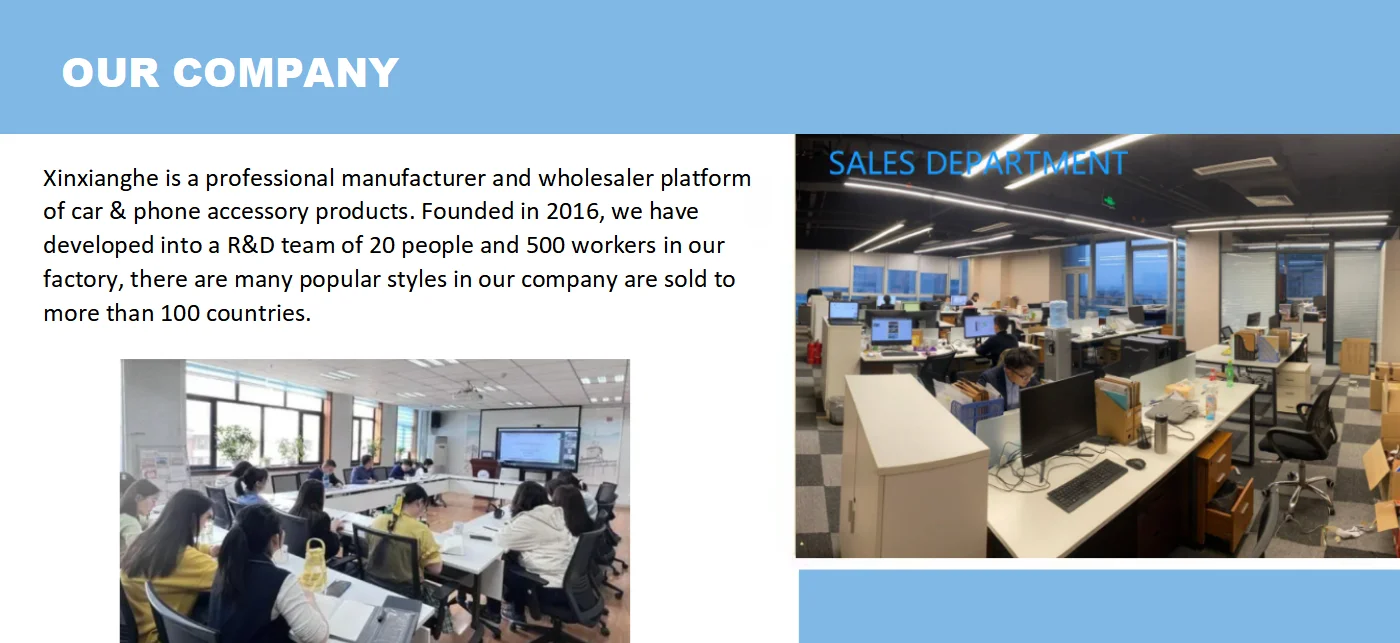 OUR COMPANY

Xinxianghe is a professional manufacturer and wholesaler platform of car & phone accessory products. Founded in 2016, we have developed into a R&D team of 20 people and 500 workers in our factory, there are many popular styles in our company are sold to more than 100 countries.

SALES DEPARTMENT